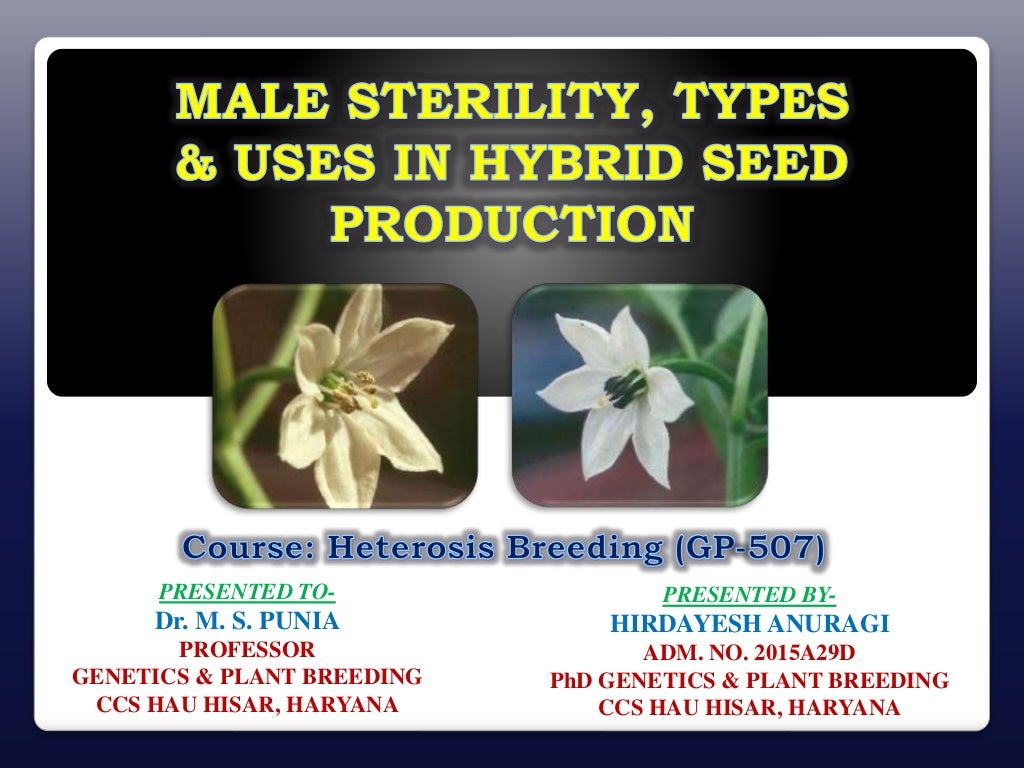 MALE STERILITY, TYPES & USES IN HYBRID SEED PRODUCTION

Course: Heterosis Breeding (GP-507)

PRESENTED TO-
Dr. M. S. PUNIA
PROFESSOR
GENETICS & PLANT BREEDING
CCS HAU HISAR, HARYANA

PRESENTED BY-
HIRDAYESH ANURAGI
ADM. NO. 2015A29D
PhD GENETICS & PLANT BREEDING
CCS HAU HISAR, HARYANA